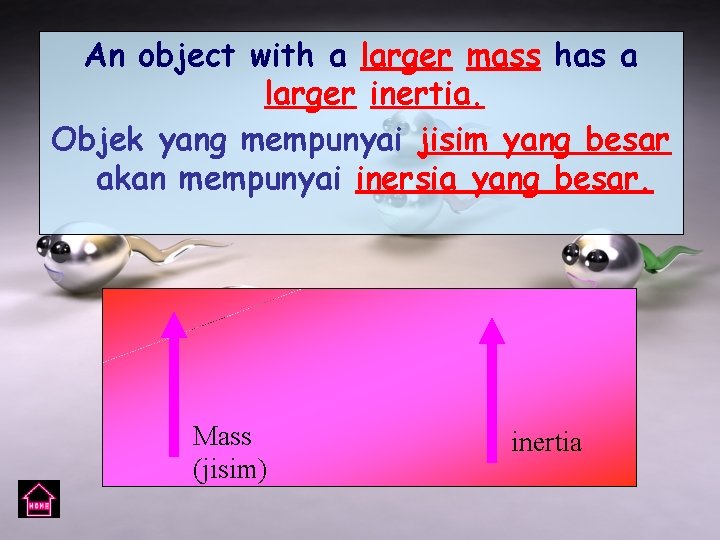 An object with a larger mass has a larger inertia.

Objek yang mempunyai jisim yang besar akan mempunyai inersia yang besar.

Mass (jisim)

inertia

HOME